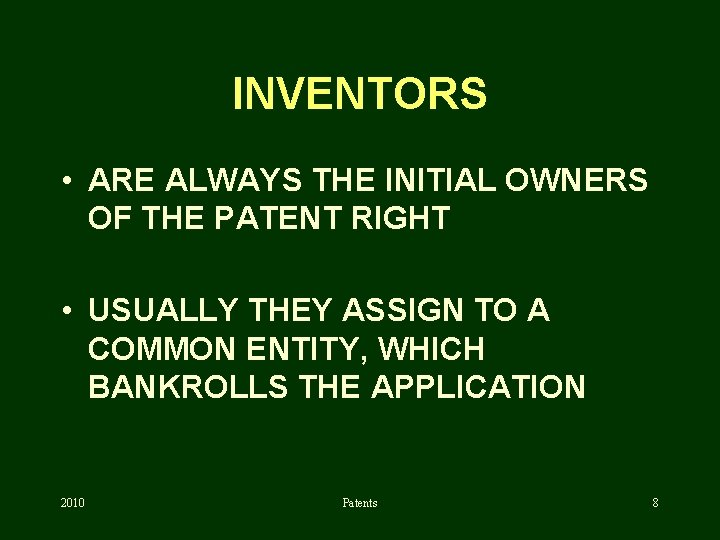 INVENTORS

• ARE ALWAYS THE INITIAL OWNERS OF THE PATENT RIGHT

• USUALLY THEY ASSIGN TO A COMMON ENTITY, WHICH BANKROLLS THE APPLICATION

2010

Patents

8